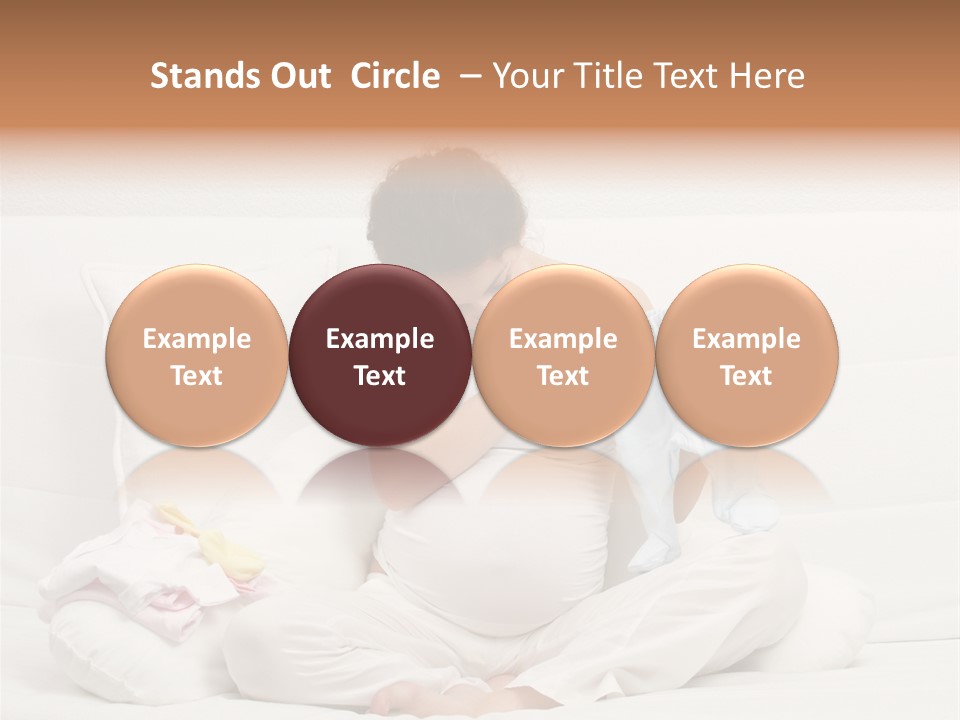 Stands Out Circle – Your Title Text Here

Example Text

Example Text

Example Text

Example Text